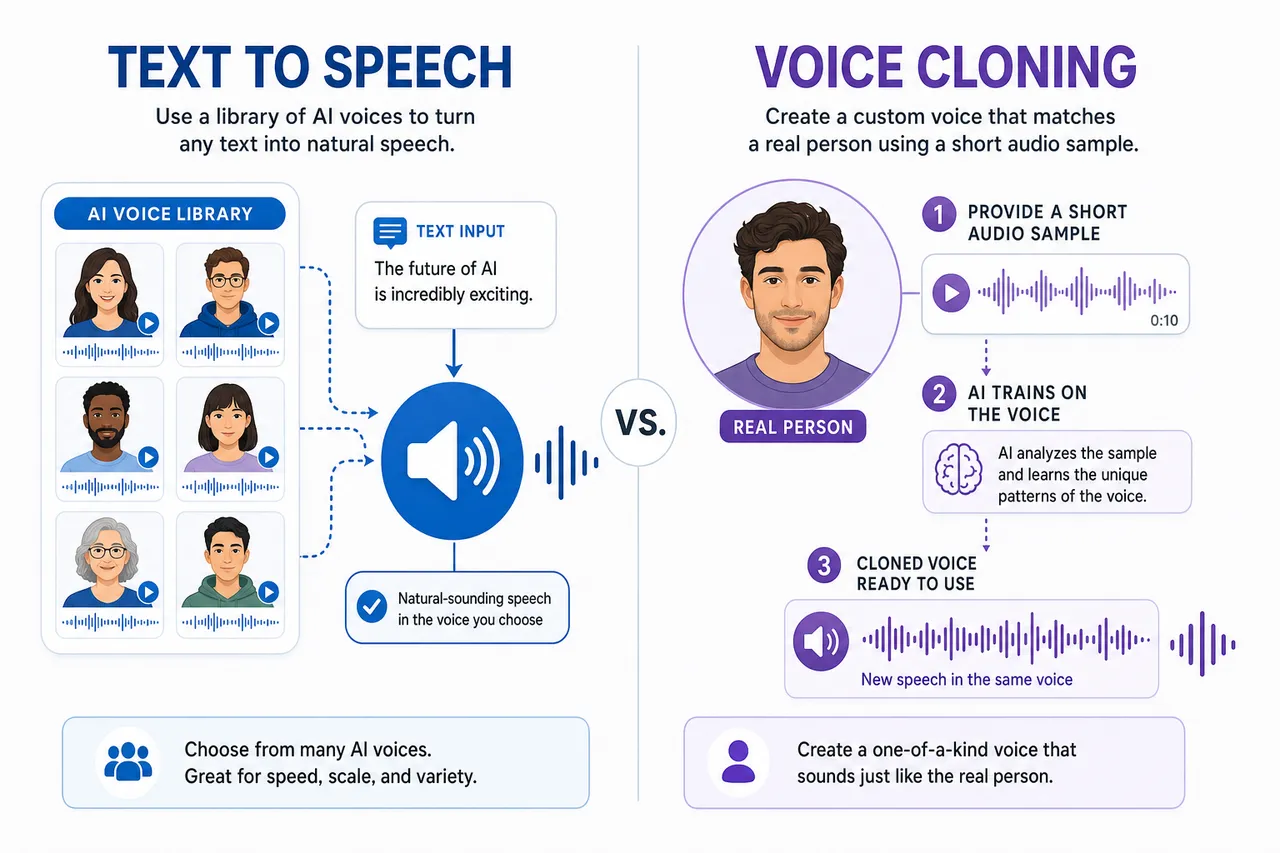 TEXT TO SPEECH

Use a library of AI voices to turn any text into natural speech.

AI VOICE LIBRARY

TEXT INPUT

The future of AI is incredibly exciting.

Natural-sounding speech in the voice you choose

Choose from many AI voices. Great for speed, scale, and variety.

VS.

VOICE CLONING

Create a custom voice that matches a real person using a short audio sample.

REAL PERSON

1 PROVIDE A SHORT AUDIO SAMPLE

0:10

2 AI TRAINS ON THE VOICE

AI analyzes the sample and learns the unique patterns of the voice.

3 CLONED VOICE READY TO USE

New speech in the same voice

Create a one-of-a-kind voice that sounds just like the real person.